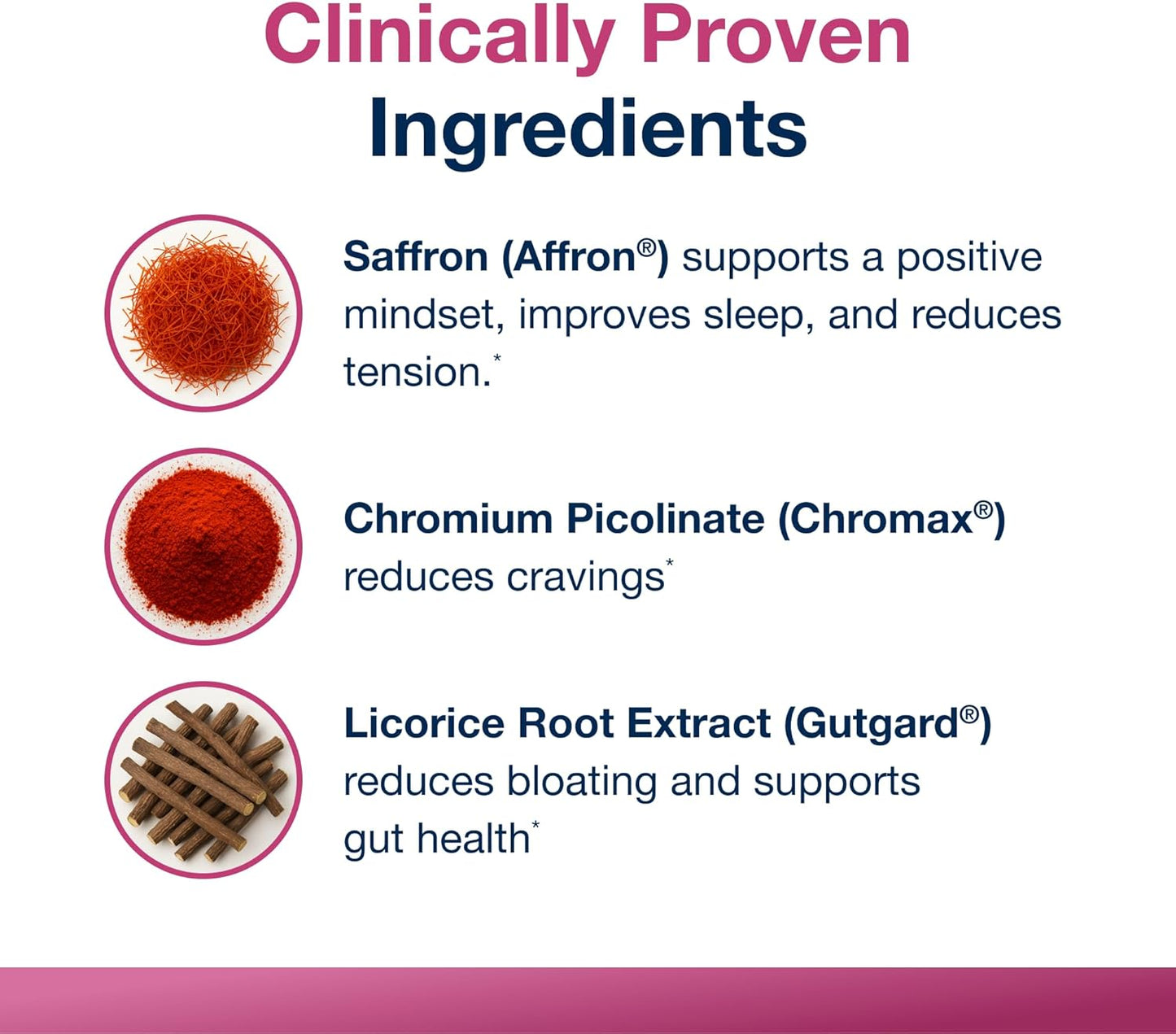 Clinically Proven
Ingredients

Saffron (Affron®) supports a positive mindset, improves sleep, and reduces tension.*

Chromium Picolinate (Chromax®) reduces cravings*

Licorice Root Extract (Gutgard®) reduces bloating and supports gut health*